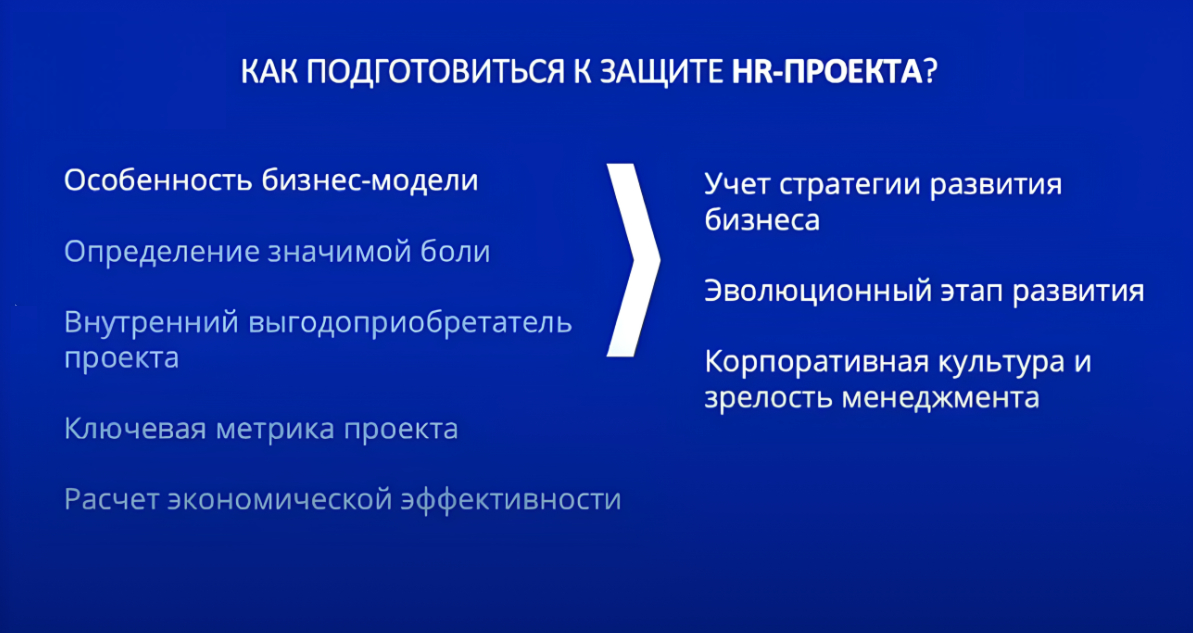 КАК ПОДГОТОВИТЬСЯ К ЗАЩИТЕ HR-ПРОЕКТА?

Особенность бизнес-модели

Определение значимой боли

Внутренний выгодоприобретатель проекта

Ключевая метрика проекта

Расчет экономической эффективности

Учет стратегии развития бизнеса

Эволюционный этап развития

Корпоративная культура и зрелость менеджмента